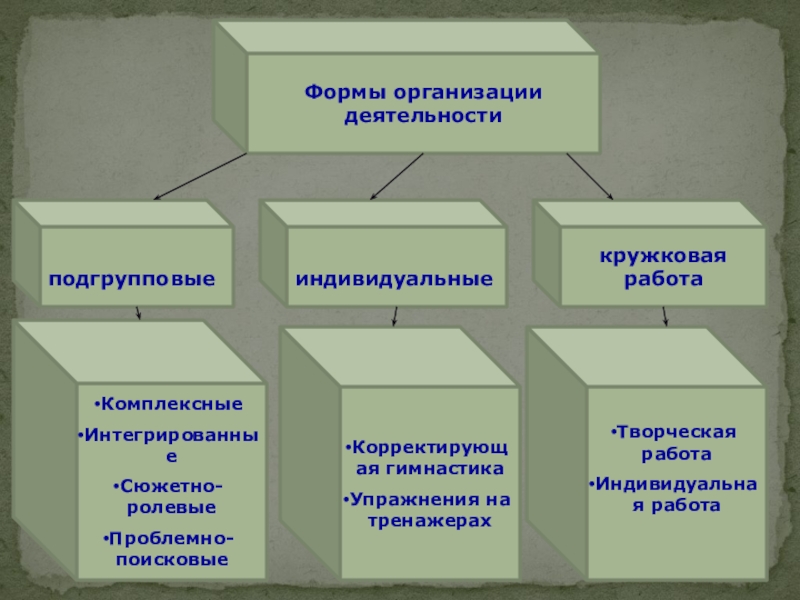 Формы организации деятельности

подгрупповые

индивидуальные

кружковая работа

•Комплексные
•Интегрированные
•Сюжетно-ролевые
•Проблемно-поисковые

•Корректирующая гимнастика
•Упражнения на тренажерах

•Творческая работа
•Индивидуальная работа